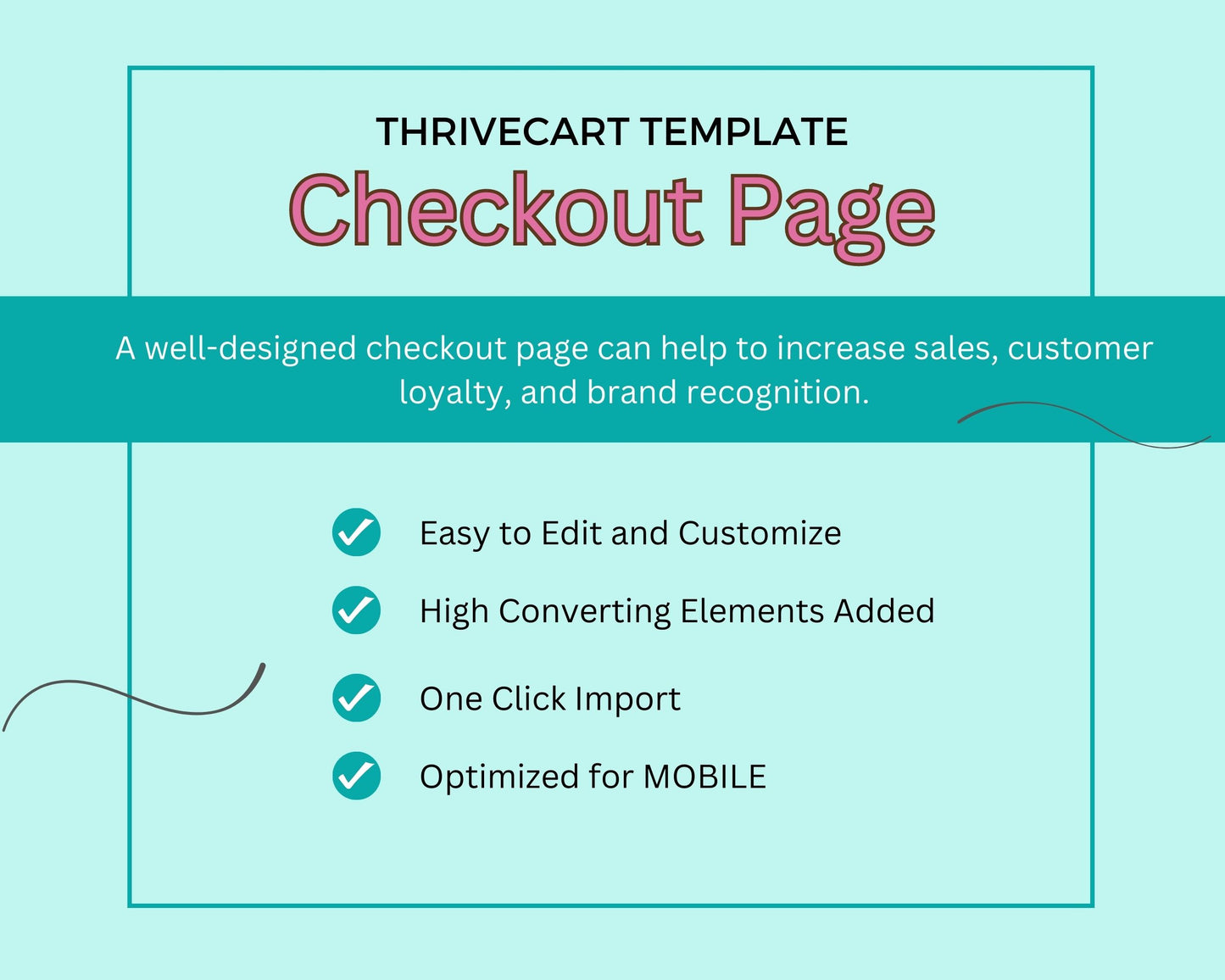 THRIVECART TEMPLATE
Checkout Page

A well-designed checkout page can help to increase sales, customer loyalty, and brand recognition.

Easy to Edit and Customize

High Converting Elements Added

One Click Import

Optimized for MOBILE